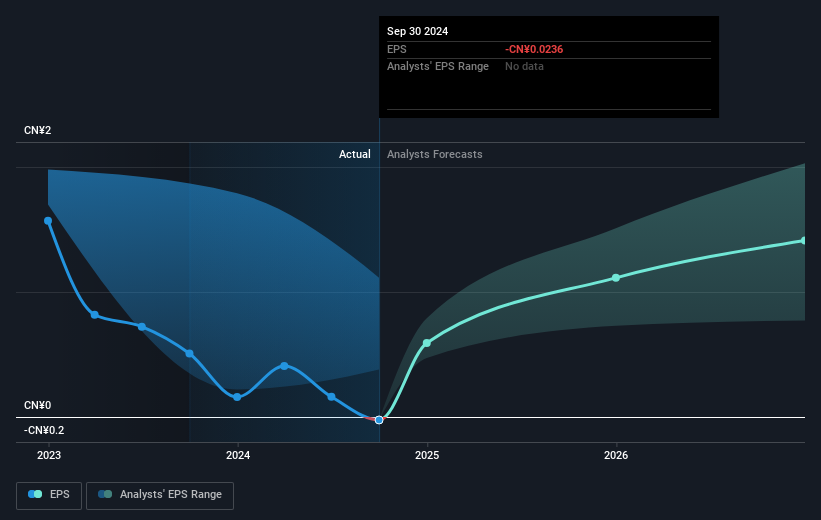 Sep 30 2024
EPS -CN¥0.0236
Analysts' EPS Range No data

CN¥2
Actual Analysts Forecasts
CN¥0
-CN¥0.2
2023 2024 2025 2026

EPS Analysts' EPS Range